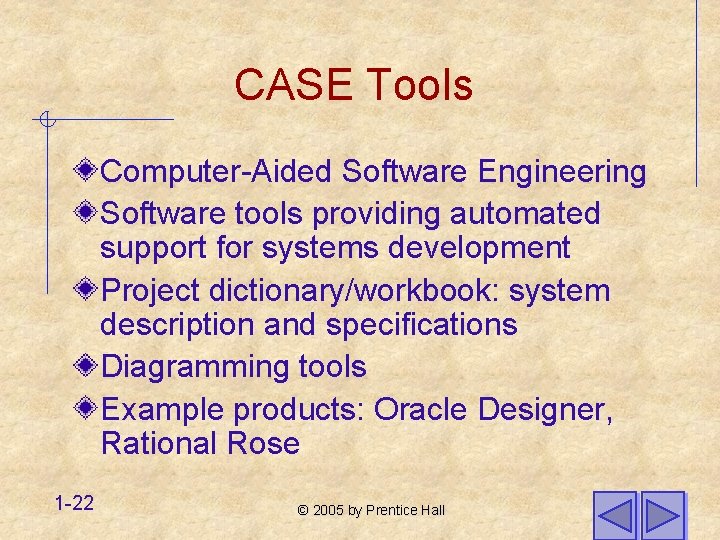 CASE Tools

Computer-Aided Software Engineering

Software tools providing automated support for systems development

Project dictionary/workbook: system description and specifications

Diagramming tools

Example products: Oracle Designer, Rational Rose

1-22

© 2005 by Prentice Hall